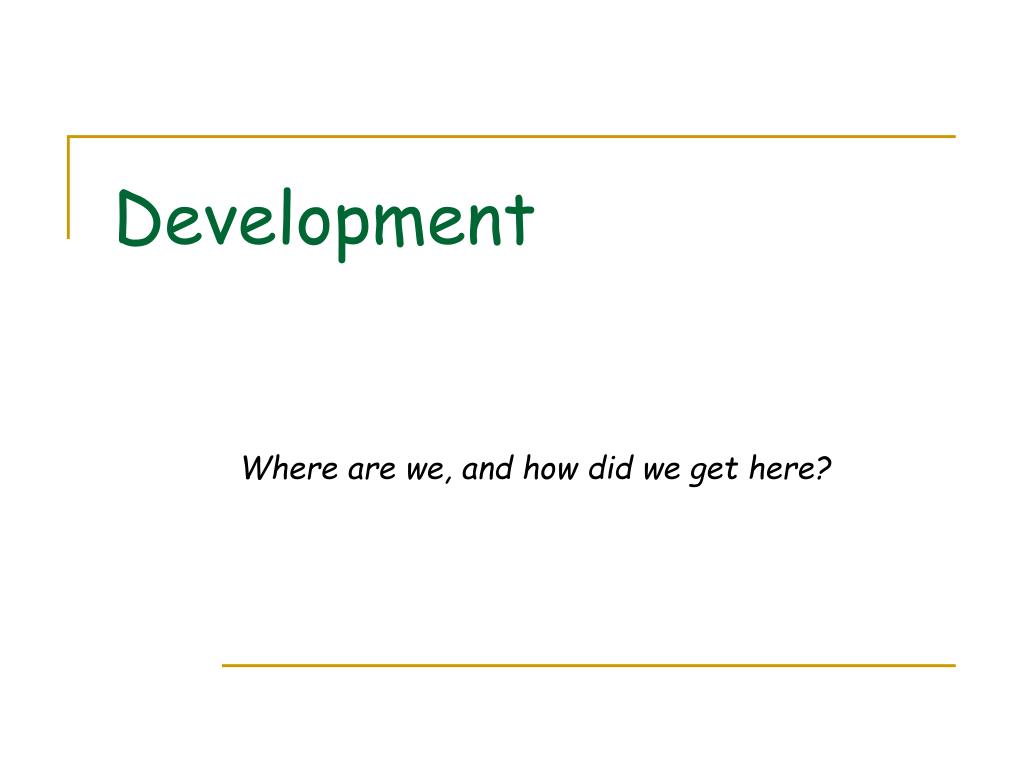 Development

Where are we, and how did we get here?